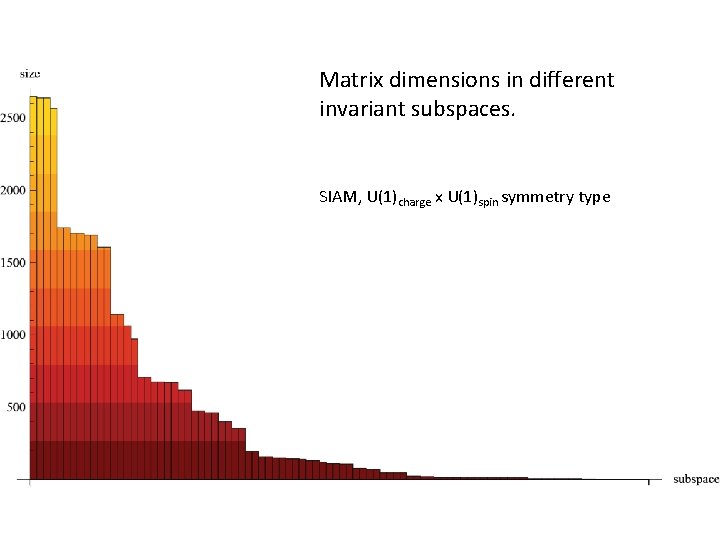 size

2500

2000

1500

1000

500

subspace

Matrix dimensions in different invariant subspaces.

SIAM, $U(1)_{charge} \times U(1)_{spin}$ symmetry type